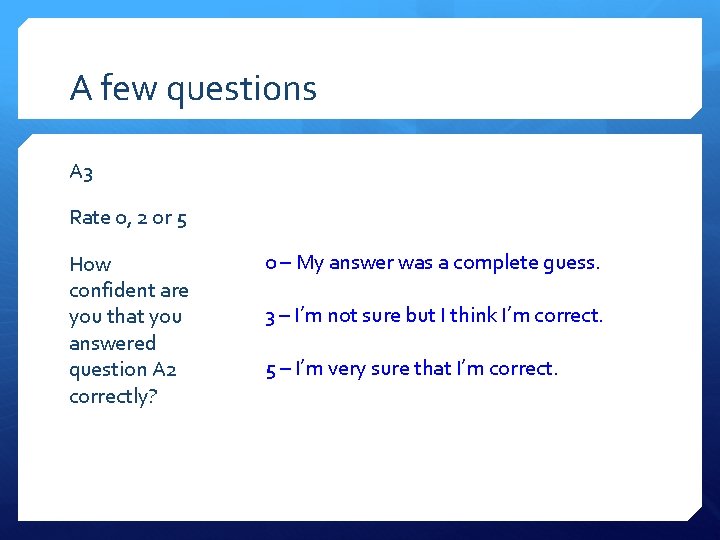 A few questions

A3

Rate 0, 2 or 5

How confident are you that you answered question A2 correctly?

0 – My answer was a complete guess.

3 – I'm not sure but I think I'm correct.

5 – I'm very sure that I'm correct.